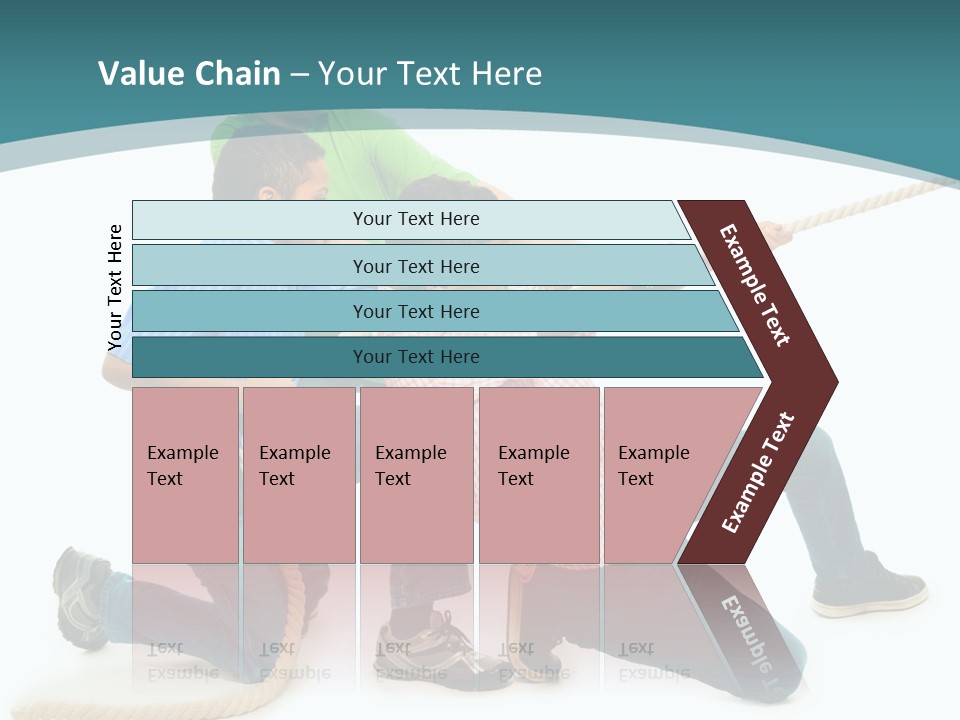 Value Chain – Your Text Here

Your Text Here

Your Text Here

Your Text Here

Your Text Here

Your Text Here

Example Text

Example Text

Example Text

Example Text

Example Text

Example Text

Example Text